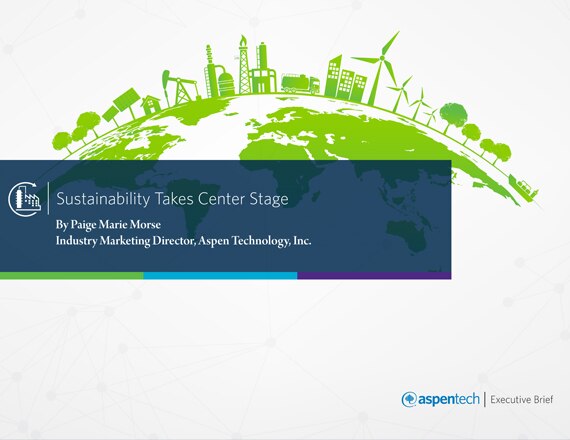 Sustainability Takes Center Stage

By Paige Marie Morse
Industry Marketing Director, Aspen Technology, Inc.

aspentech | Executive Brief